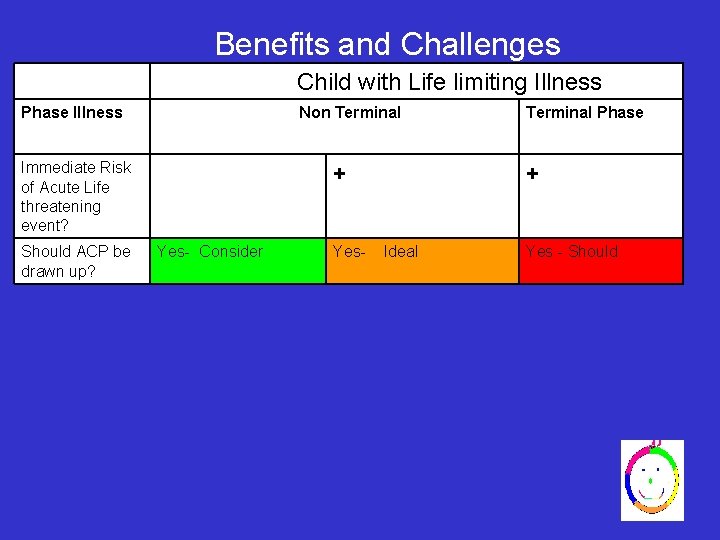 Benefits and Challenges

| | Child with Life limiting Illness | | |
|---|---|---|---|
| Phase Illness | Non Terminal | | Terminal Phase |
| Immediate Risk of Acute Life threatening event? | | + | + |
| Should ACP be drawn up? | Yes- Consider | Yes- Ideal | Yes - Should |